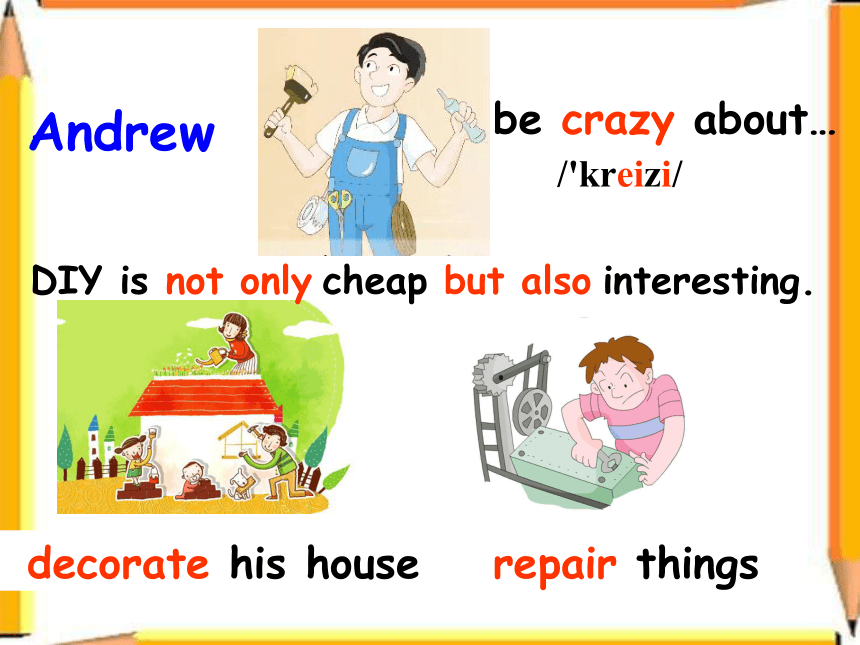 Andrew

be crazy about…
/'kreizi/

DIY is not only cheap but also interesting.

decorate his house

repair things